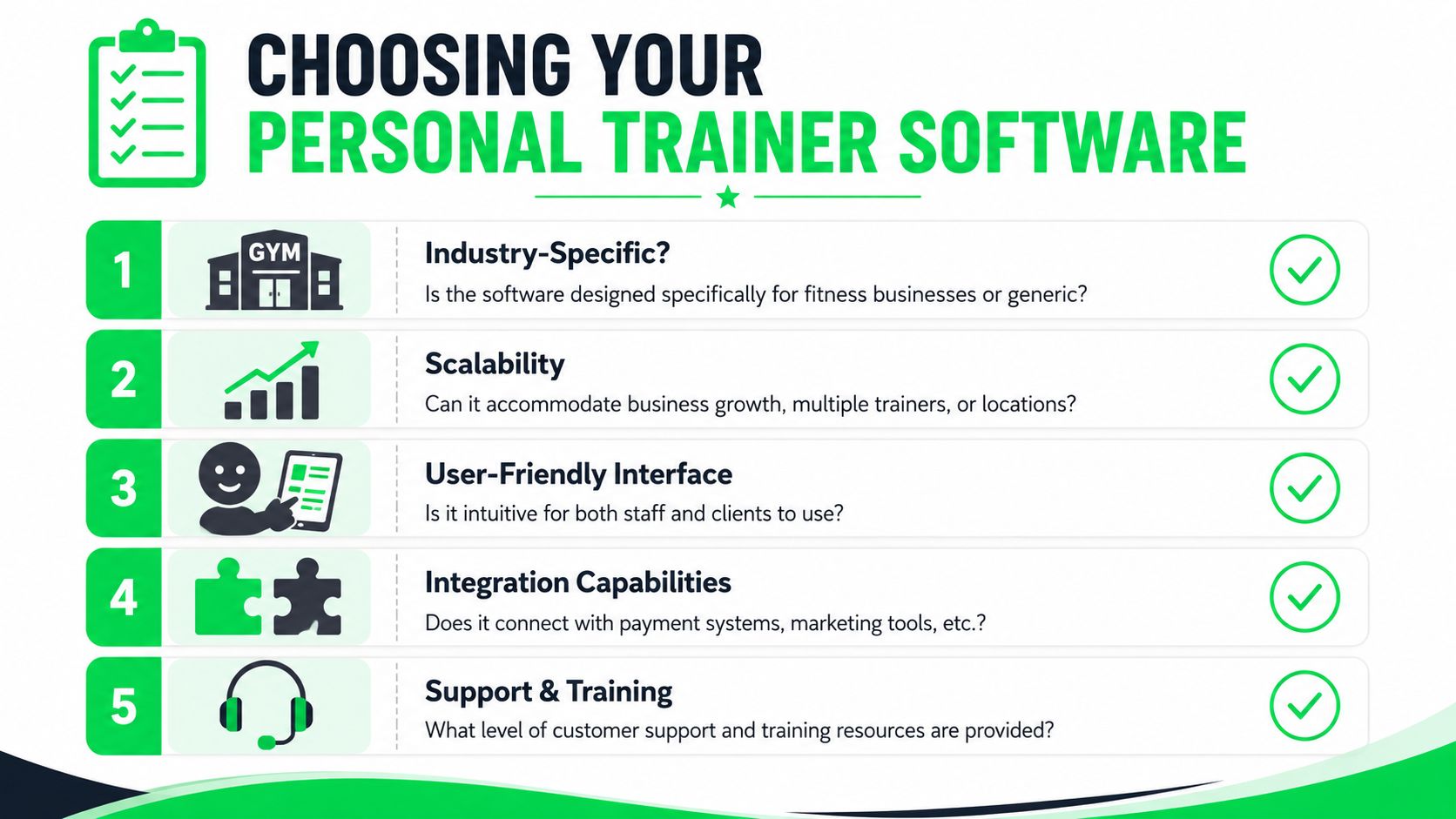 CHOOSING YOUR
PERSONAL TRAINER SOFTWARE

1 GYM
Industry-Specific?
Is the software designed specifically for fitness businesses or generic?

2
Scalability
Can it accommodate business growth, multiple trainers, or locations?

3
User-Friendly Interface
Is it intuitive for both staff and clients to use?

4
Integration Capabilities
Does it connect with payment systems, marketing tools, etc.?

5
Support & Training
What level of customer support and training resources are provided?